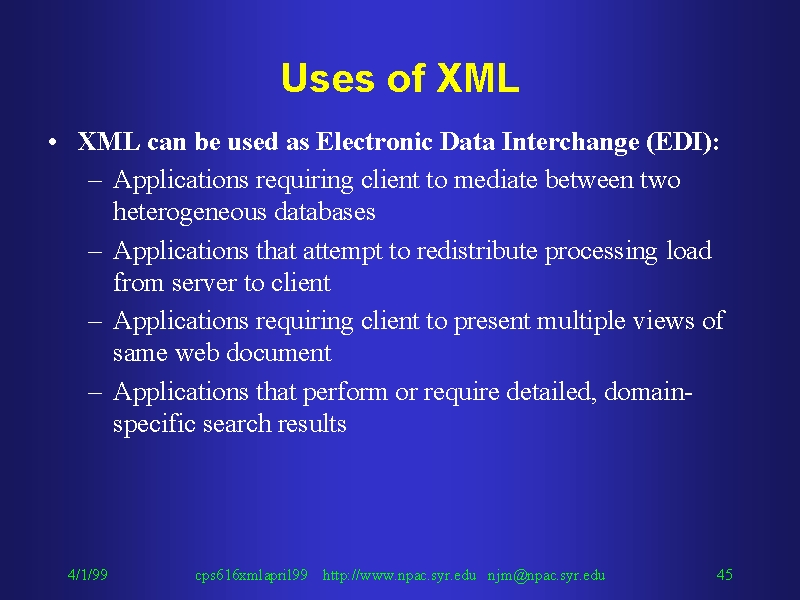 Uses of XML

• XML can be used as Electronic Data Interchange (EDI):
– Applications requiring client to mediate between two heterogeneous databases
– Applications that attempt to redistribute processing load from server to client
– Applications requiring client to present multiple views of same web document
– Applications that perform or require detailed, domain-specific search results

4/1/99 cps616xmlapril99 http://www.npac.syr.edu njm@npac.syr.edu 45